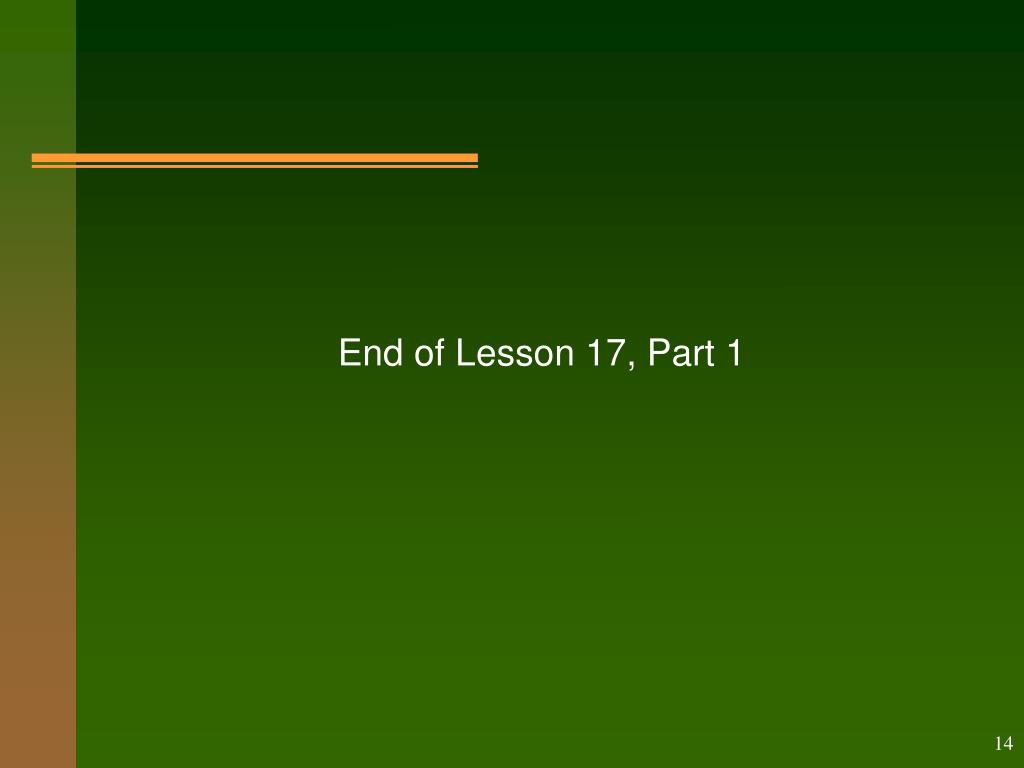 End of Lesson 17, Part 1

14